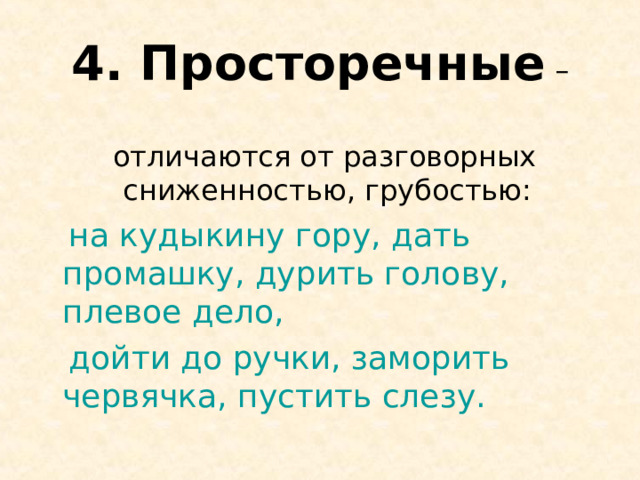 4. Просторечные –

отличаются от разговорных сниженностью, грубостью:

на кудыкину гору, дать промашку, дурить голову, плевое дело,

дойти до ручки, заморить червячка, пустить слезу.